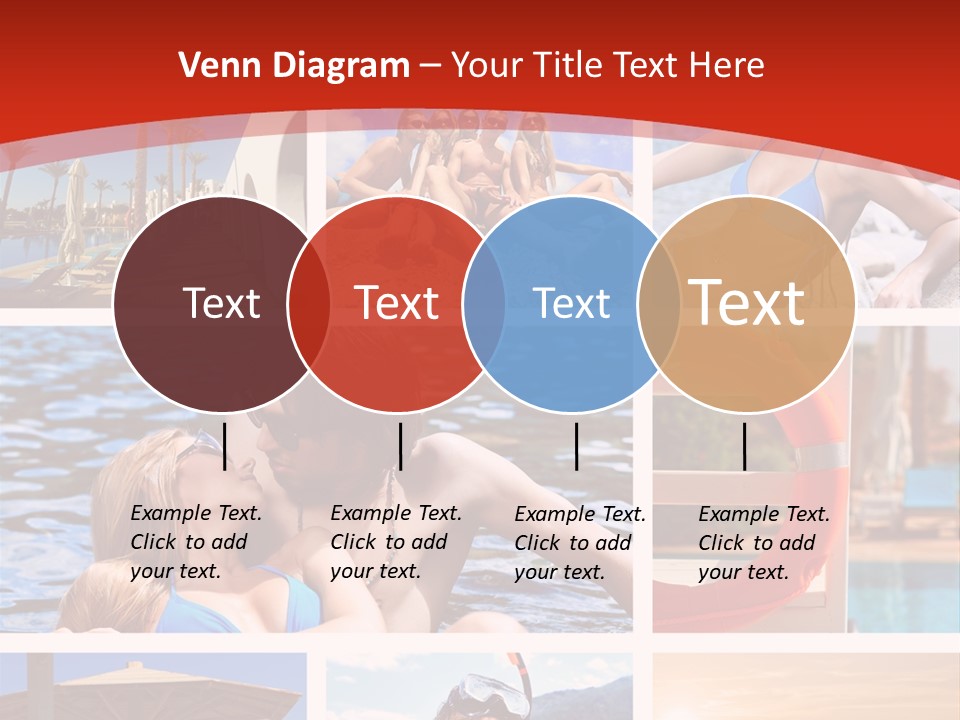 Venn Diagram – Your Title Text Here

Text

Text

Text

Text

Example Text. Click to add your text.

Example Text. Click to add your text.

Example Text. Click to add your text.

Example Text. Click to add your text.